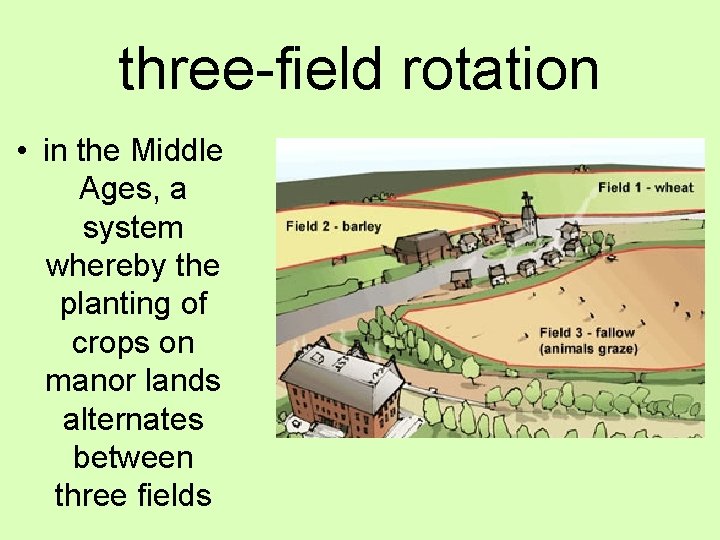 three-field rotation

• in the Middle Ages, a system whereby the planting of crops on manor lands alternates between three fields

Field 1 - wheat

Field 2 - barley

Field 3 - fallow (animals graze)